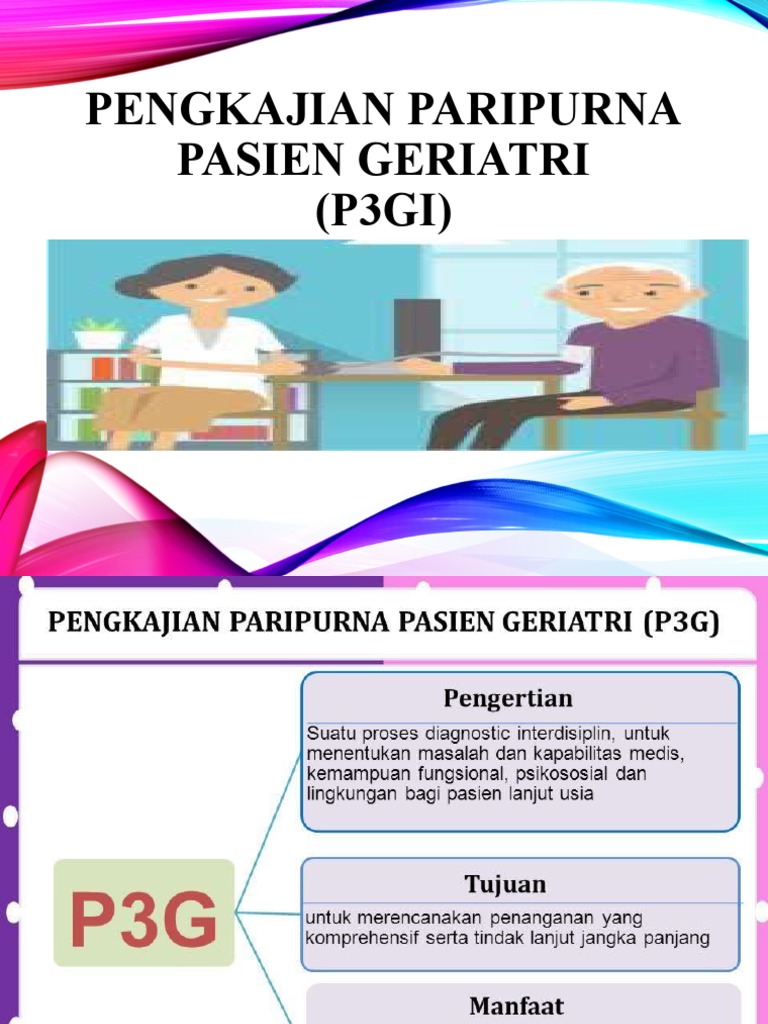 PENGKAJIAN PARIPURNA PASIEN GERIATRI (P3GI)

PENGKAJIAN PARIPURNA PASIEN GERIATRI (P3G)

P3G

Pengertian

Suatu proses diagnostic interdisiplin, untuk menentukan masalah dan kapabilitas medis, kemampuan fungsional, psikososial dan lingkungan bagi pasien lanjut usia

Tujuan

untuk merencanakan penanganan yang komprehensif serta tindak lanjut jangka panjang

Manfaat